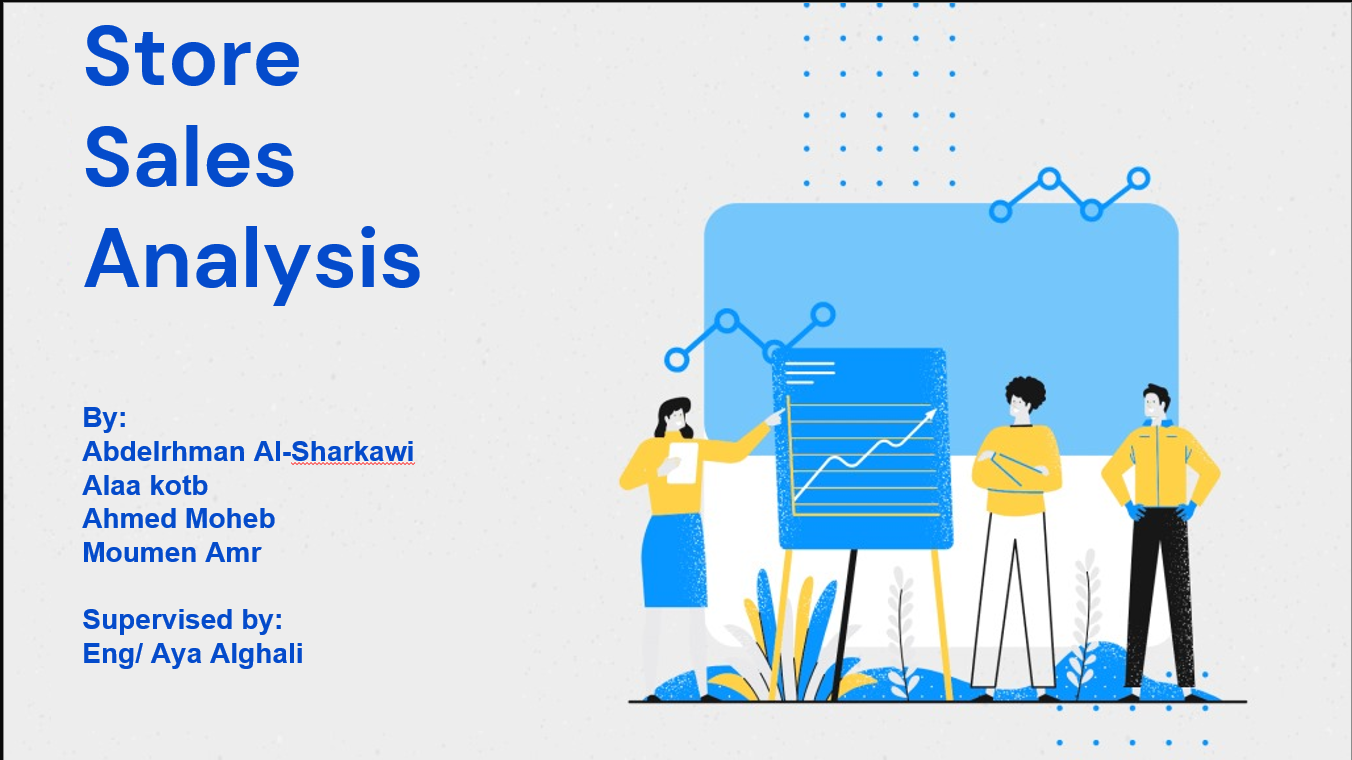 Store Sales Analysis

By:
Abdelrhman Al-Sharkawi
Alaa kotb
Ahmed Moheb
Moumen Amr

Supervised by:
Eng/ Aya Alghali